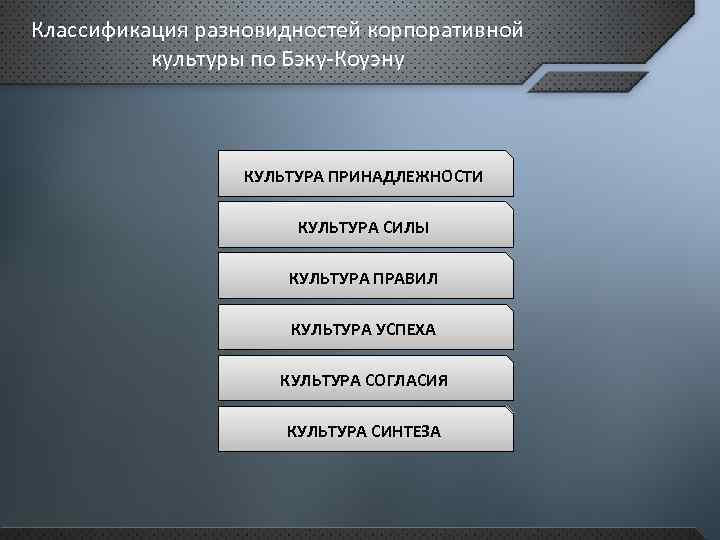 Классификация разновидностей корпоративной культуры по Бэку-Коуэну

КУЛЬТУРА ПРИНАДЛЕЖНОСТИ

КУЛЬТУРА СИЛЫ

КУЛЬТУРА ПРАВИЛ

КУЛЬТУРА УСПЕХА

КУЛЬТУРА СОГЛАСИЯ

КУЛЬТУРА СИНТЕЗА